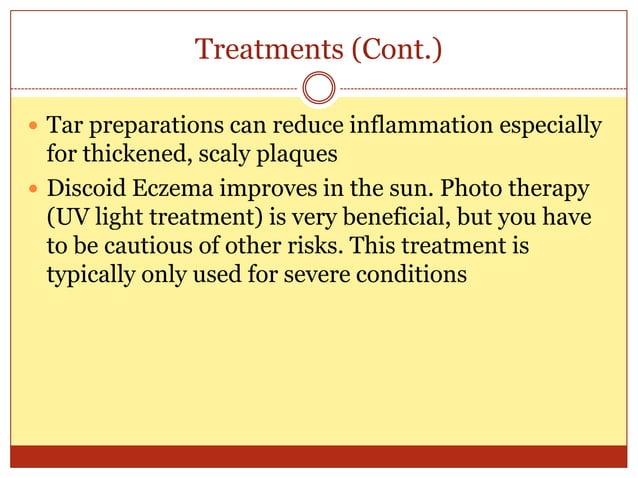 Treatments (Cont.)

- Tar preparations can reduce inflammation especially for thickened, scaly plaques
- Discoid Eczema improves in the sun. Photo therapy (UV light treatment) is very beneficial, but you have to be cautious of other risks. This treatment is typically only used for severe conditions